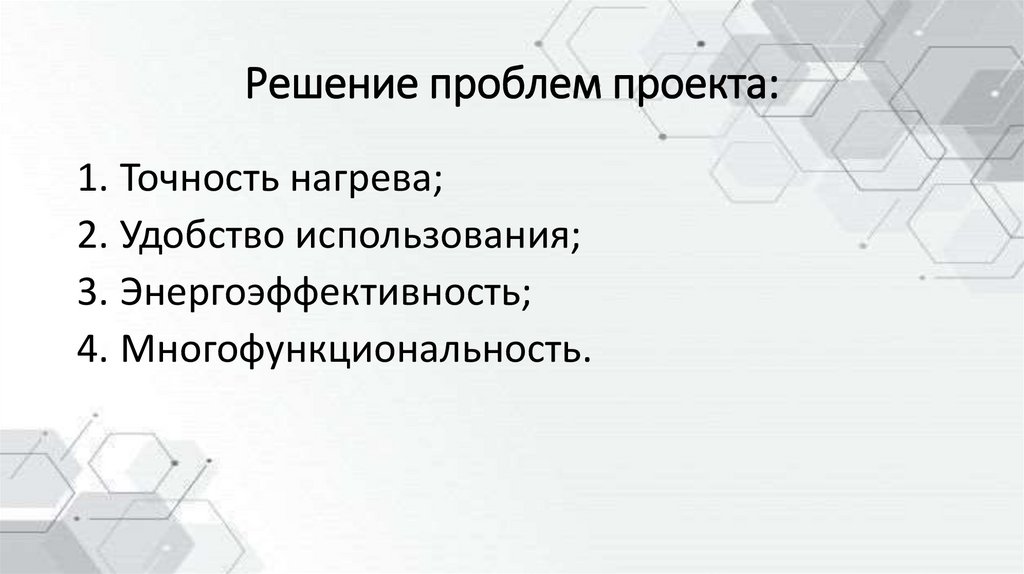 Решение проблем проекта:

1. Точность нагрева;
2. Удобство использования;
3. Энергоэффективность;
4. Многофункциональность.